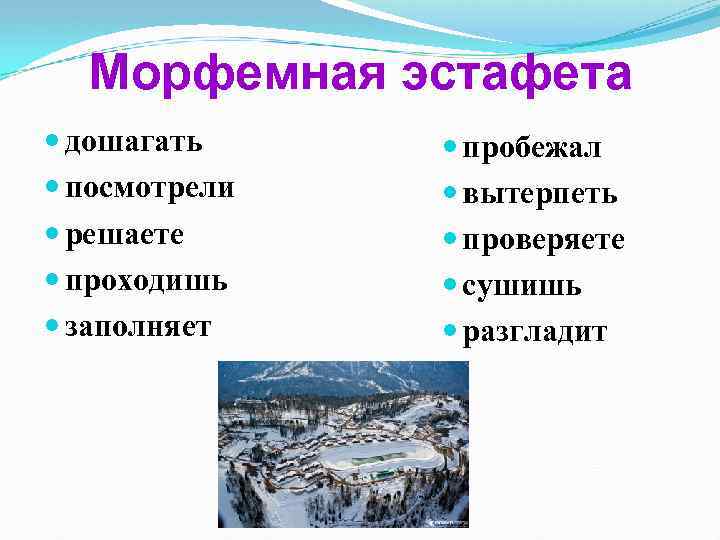 Морфемная эстафета

- дошагать
- посмотрели
- решаете
- проходишь
- заполняет

- пробежал
- вытерпеть
- проверяете
- сушишь
- разгладит